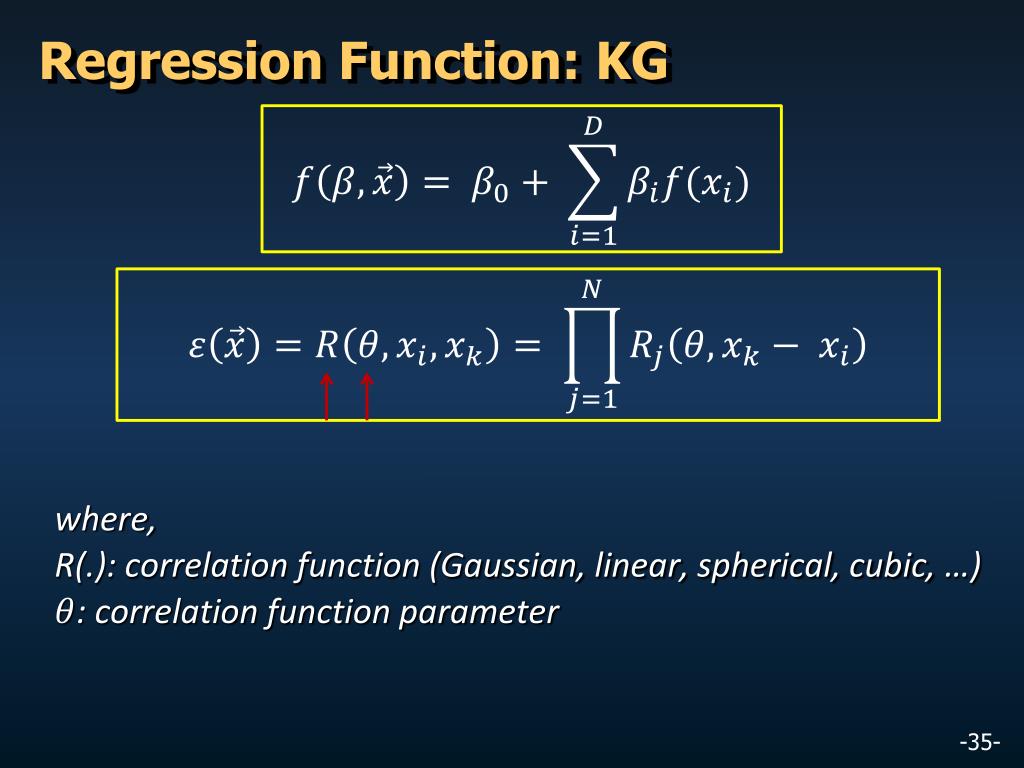 Regression Function: KG

$f(\beta, \vec{x}) = \beta_0 + \sum_{i=1}^{D} \beta_i f(x_i)$

$\varepsilon(\vec{x}) = R(\theta, x_i, x_k) = \prod_{j=1}^{N} R_j(\theta, x_k - x_i)$

where,
R(.): correlation function (Gaussian, linear, spherical, cubic, …)
$\theta$: correlation function parameter

-35-